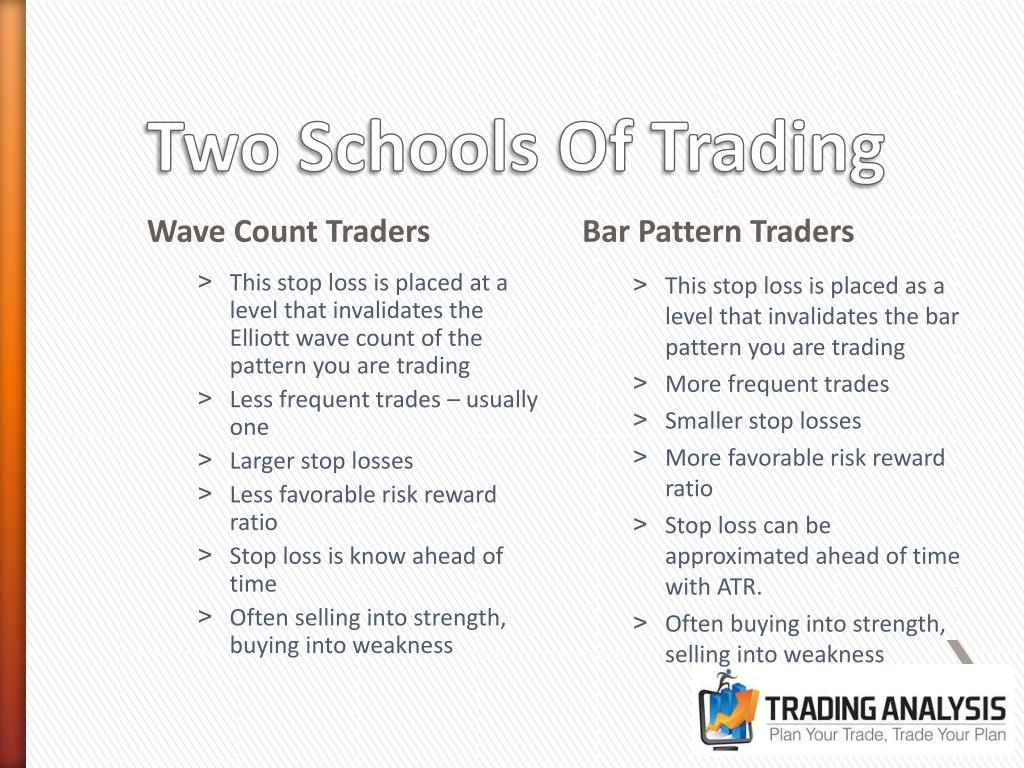 Two Schools Of Trading

Wave Count Traders

> This stop loss is placed at a level that invalidates the Elliott wave count of the pattern you are trading
> Less frequent trades – usually one
> Larger stop losses
> Less favorable risk reward ratio
> Stop loss is know ahead of time
> Often selling into strength, buying into weakness

Bar Pattern Traders

> This stop loss is placed as a level that invalidates the bar pattern you are trading
> More frequent trades
> Smaller stop losses
> More favorable risk reward ratio
> Stop loss can be approximated ahead of time with ATR.
> Often buying into strength, selling into weakness

TRADING ANALYSIS
Plan Your Trade, Trade Your Plan